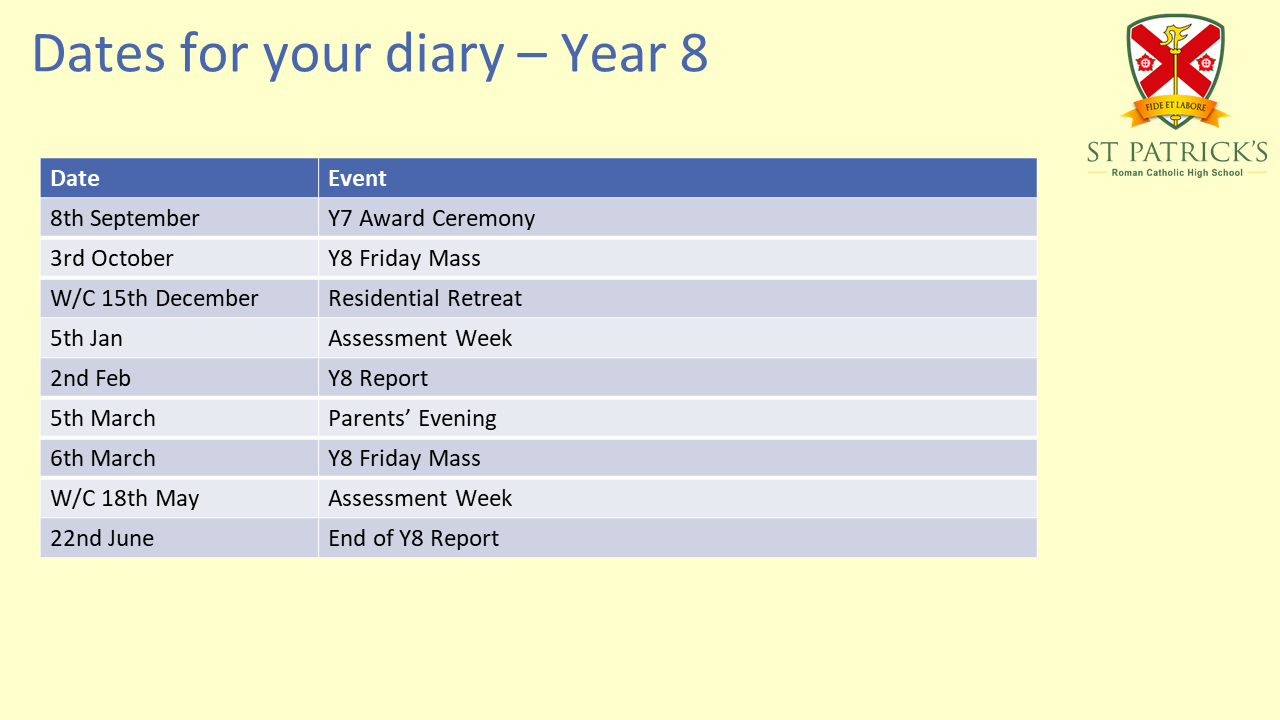 Dates for your diary – Year 8

FIDE ET LABORE
ST PATRICK'S
Roman Catholic High School

| Date | Event |
|---|---|
| 8th September | Y7 Award Ceremony |
| 3rd October | Y8 Friday Mass |
| W/C 15th December | Residential Retreat |
| 5th Jan | Assessment Week |
| 2nd Feb | Y8 Report |
| 5th March | Parents' Evening |
| 6th March | Y8 Friday Mass |
| W/C 18th May | Assessment Week |
| 22nd June | End of Y8 Report |